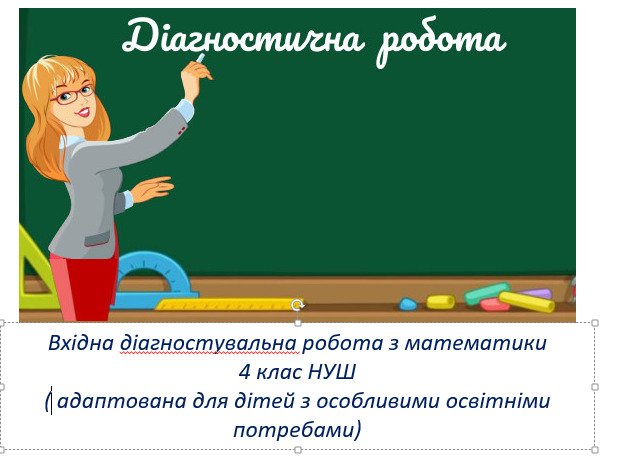 Діагностична робота

Вхідна діагностувальна робота з математики
4 клас НУШ
( адаптована для дітей з особливими освітніми потребами)